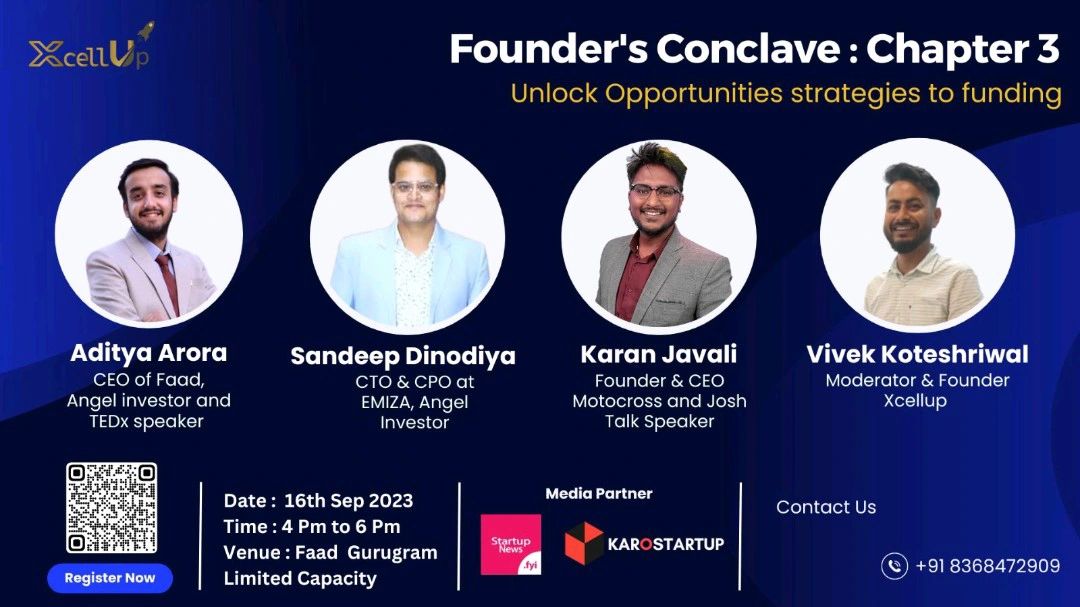 XcellUp

Founder's Conclave : Chapter 3

Unlock Opportunities strategies to funding

Aditya Arora
CEO of Faad, Angel investor and TEDx speaker

Sandeep Dinodiya
CTO & CPO at EMIZA, Angel Investor

Karan Javali
Founder & CEO Motocross and Josh Talk Speaker

Vivek Koteshriwal
Moderator & Founder Xcellup

Register Now

Date : 16th Sep 2023
Time : 4 Pm to 6 Pm
Venue : Faad Gurugram
Limited Capacity

Media Partner

Startup News .fyi

KAROSTARTUP

Contact Us

+91 8368472909